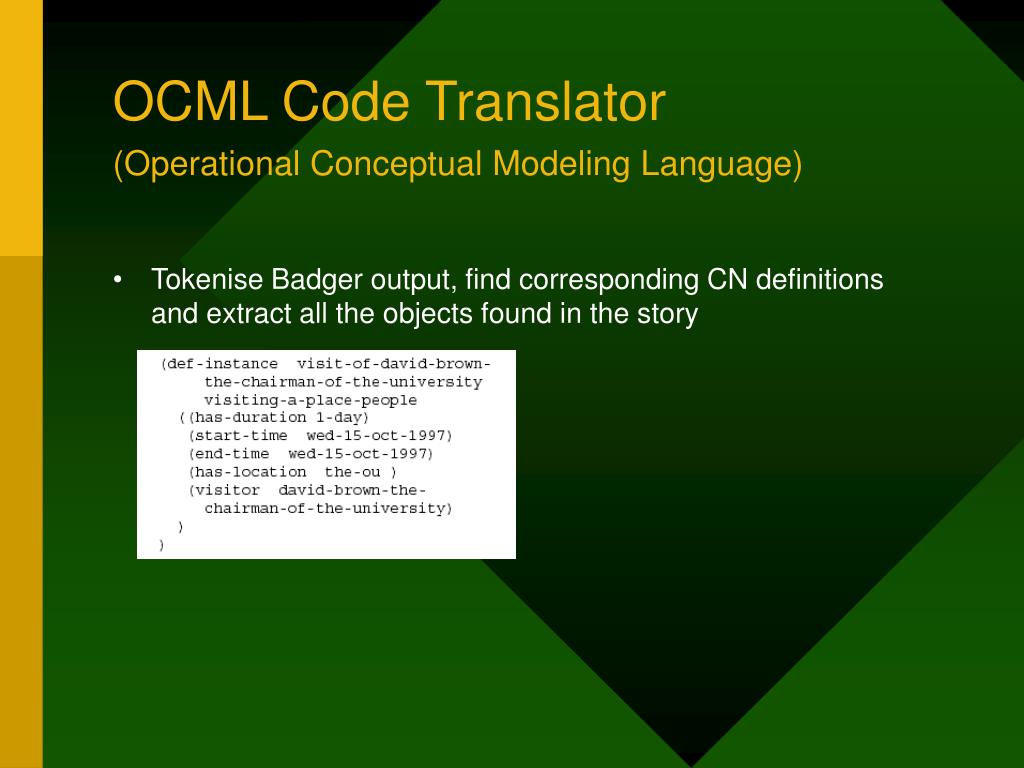 OCML Code Translator

(Operational Conceptual Modeling Language)

• Tokenise Badger output, find corresponding CN definitions and extract all the objects found in the story

(def-instance visit-of-david-brown-
the-chairman-of-the-university
visiting-a-place-people
((has-duration 1-day)
(start-time wed-15-oct-1997)
(end-time wed-15-oct-1997)
(has-location the-ou )
(visitor david-brown-the-
chairman-of-the-university)
)
)